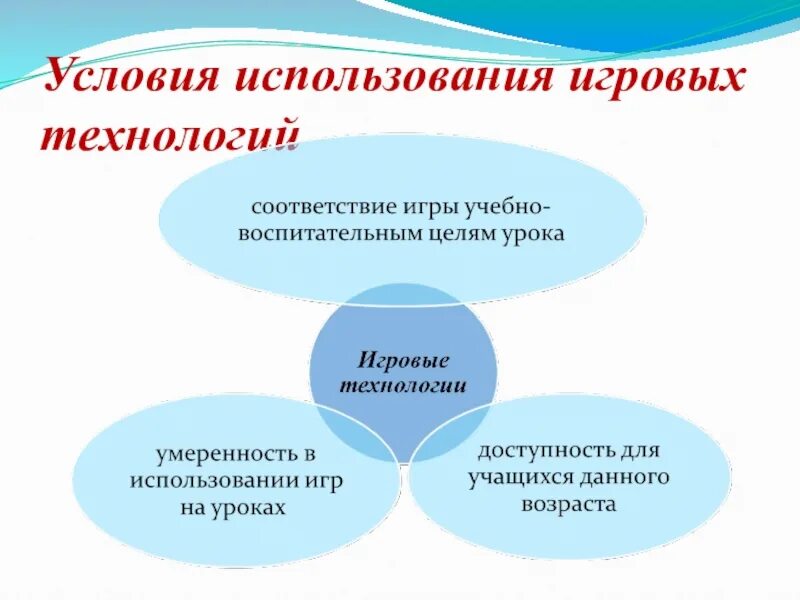 Условия использования игровых технологий

соответствие игры учебно-воспитательным целям урока

Игровые технологии

умеренность в использовании игр на уроках

доступность для учащихся данного возраста